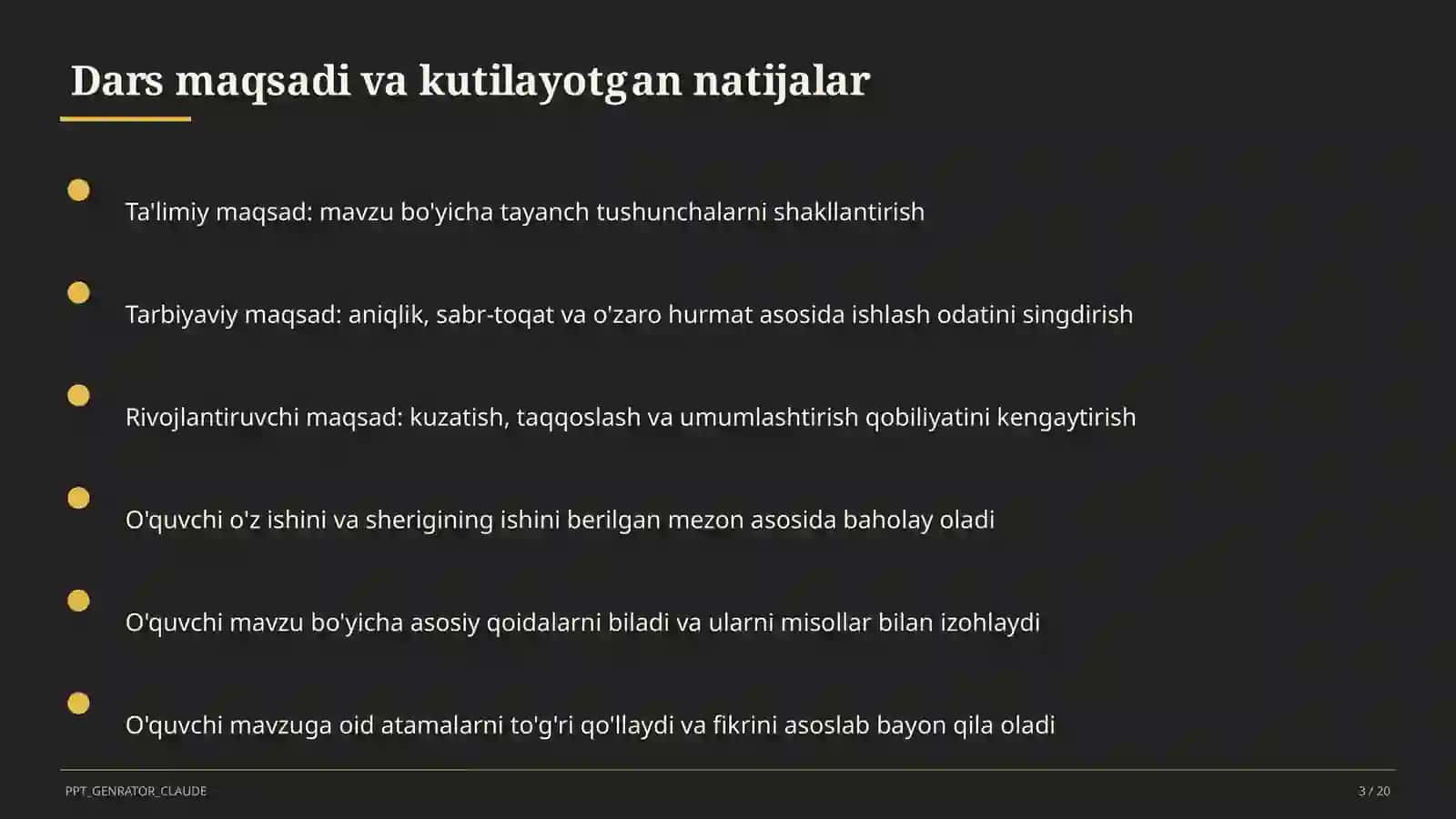 Dars maqsadi va kutilayotgan natijalar

Ta'limiy maqsad: mavzu bo'yicha tayanch tushunchalarni shakllantirish

Tarbiyaviy maqsad: aniqlik, sabr-toqat va o'zaro hurmat asosida ishlash odatini singdirish

Rivojlantiruvchi maqsad: kuzatish, taqqoslash va umumlashtirish qobiliyatini kengaytirish

O'quvchi o'z ishini va sherigining ishini berilgan mezon asosida baholay oladi

O'quvchi mavzu bo'yicha asosiy qoidalarni biladi va ularni misollar bilan izohlaydi

O'quvchi mavzuga oid atamalarni to'g'ri qo'llaydi va fikrini asoslab bayon qila oladi

PPT_GENRATOR_CLAUDE

3 / 20